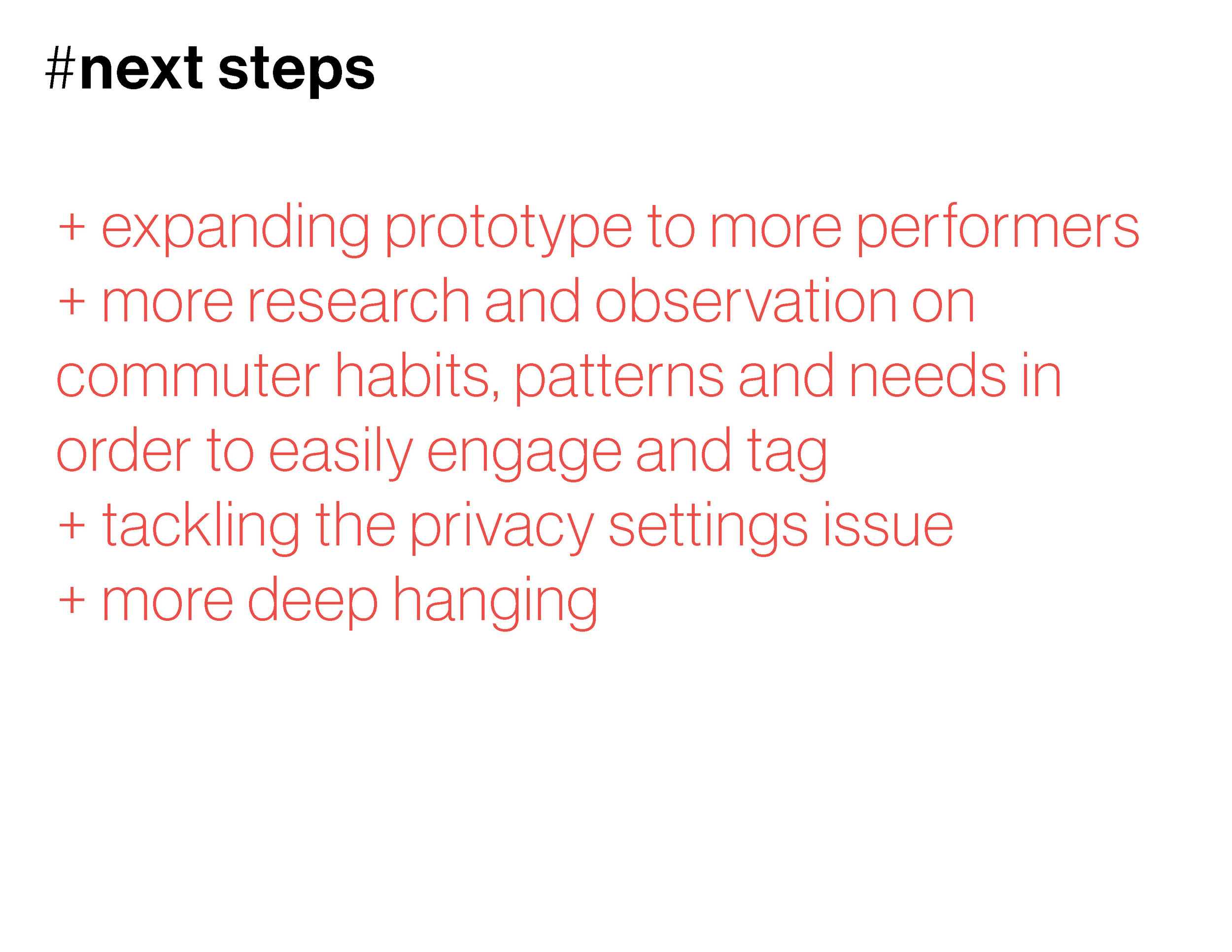 #next steps

+ expanding prototype to more performers
+ more research and observation on commuter habits, patterns and needs in order to easily engage and tag
+ tackling the privacy settings issue
+ more deep hanging